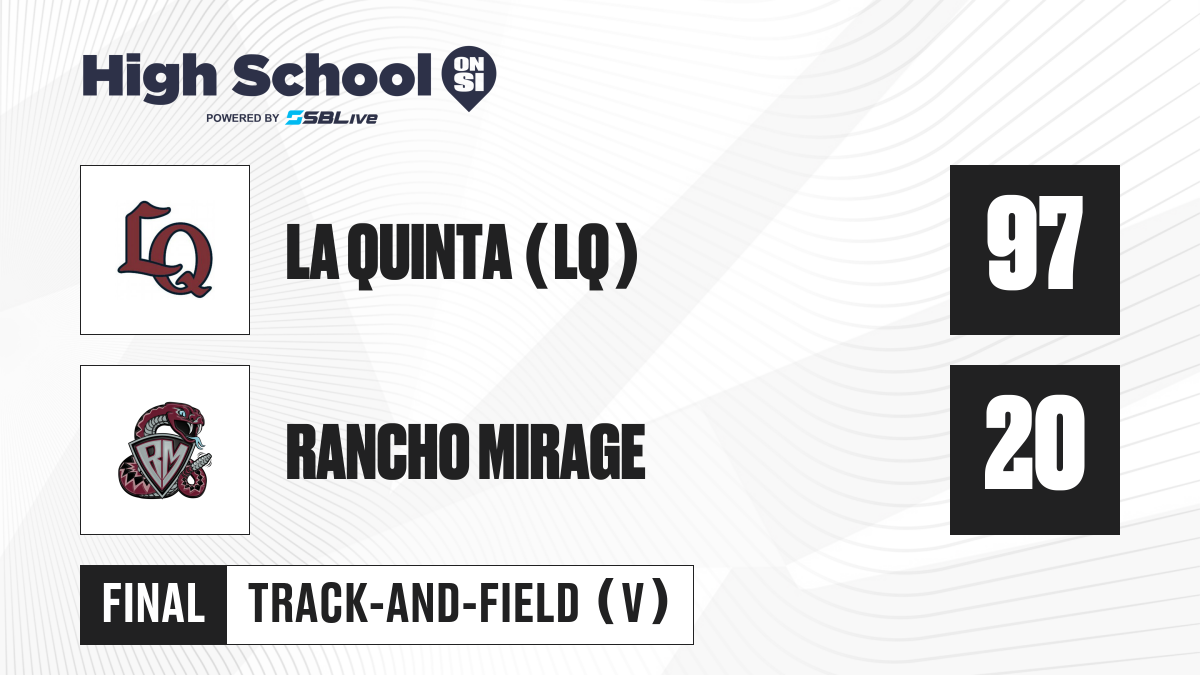 High School ON SI
POWERED BY SBLive

LQ

LA QUINTA (LQ)

97

RM

RANCHO MIRAGE

20

FINAL

TRACK-AND-FIELD (V)